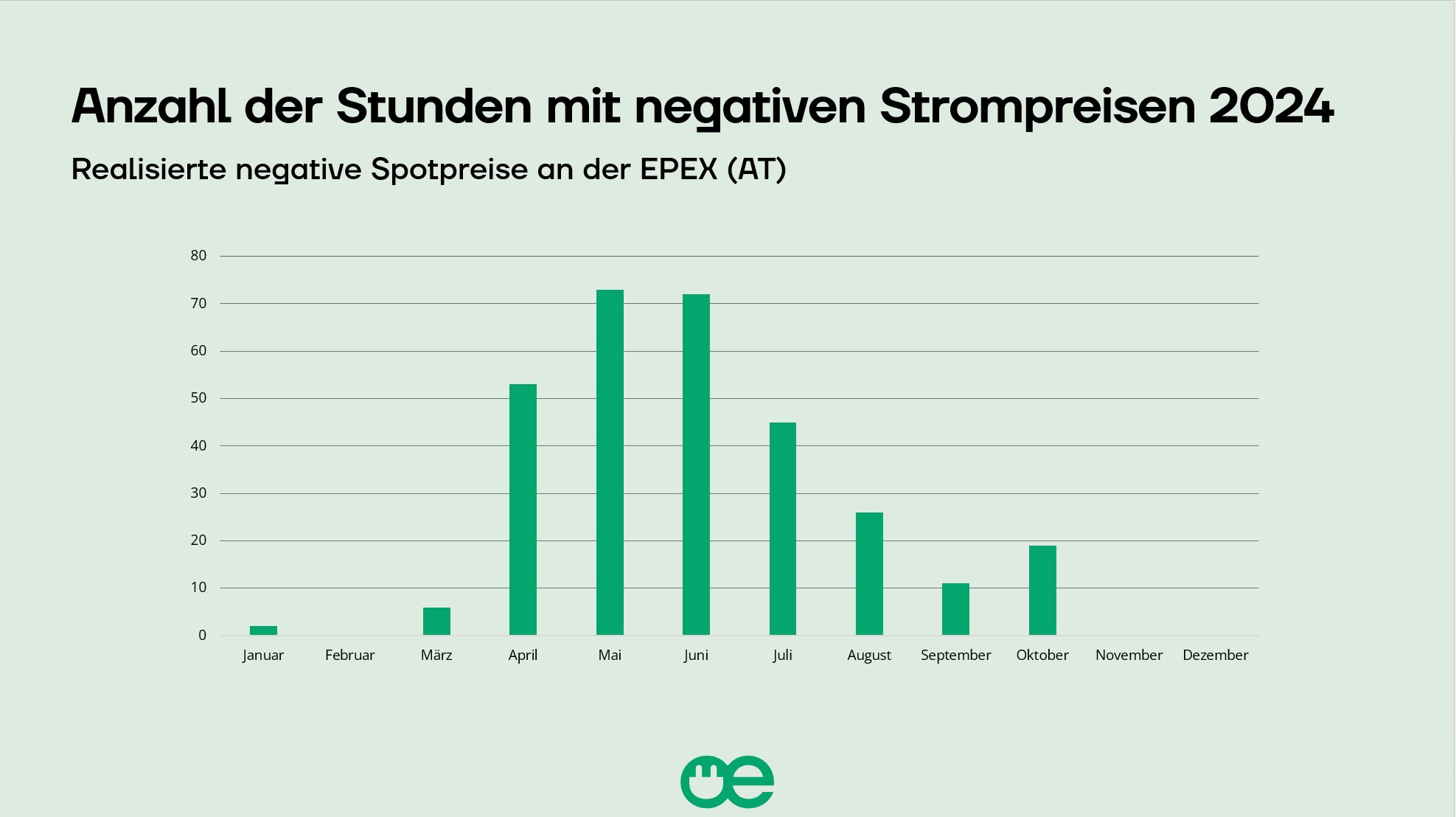 Anzahl der Stunden mit negativen Strompreisen 2024

Realisierte negative Spotpreise an der EPEX (AT)

80
70
60
50
40
30
20
10
0

Januar Februar März April Mai Juni Juli August September Oktober November Dezember

oe